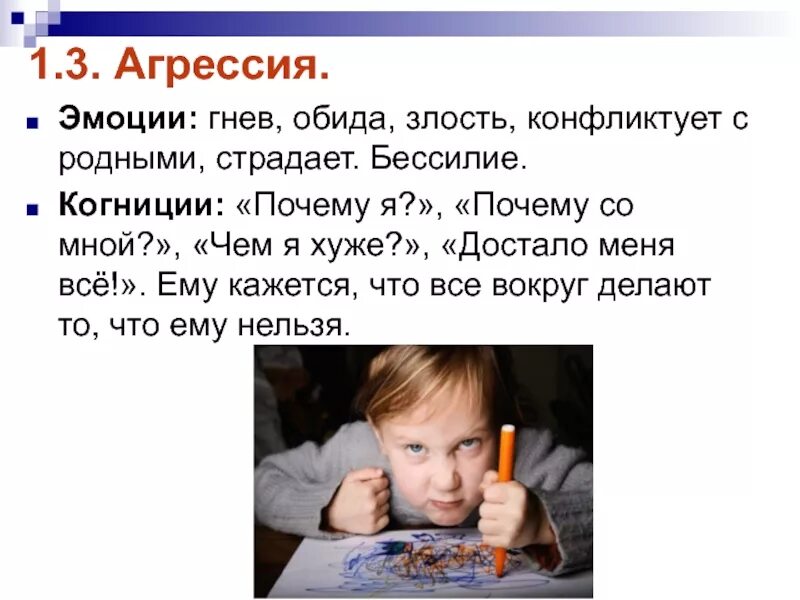 1.3. Агрессия.

Эмоции: гнев, обида, злость, конфликтует с родными, страдает. Бессилие.

Когниции: «Почему я?», «Почему со мной?», «Чем я хуже?», «Достало меня всё!». Ему кажется, что все вокруг делают то, что ему нельзя.